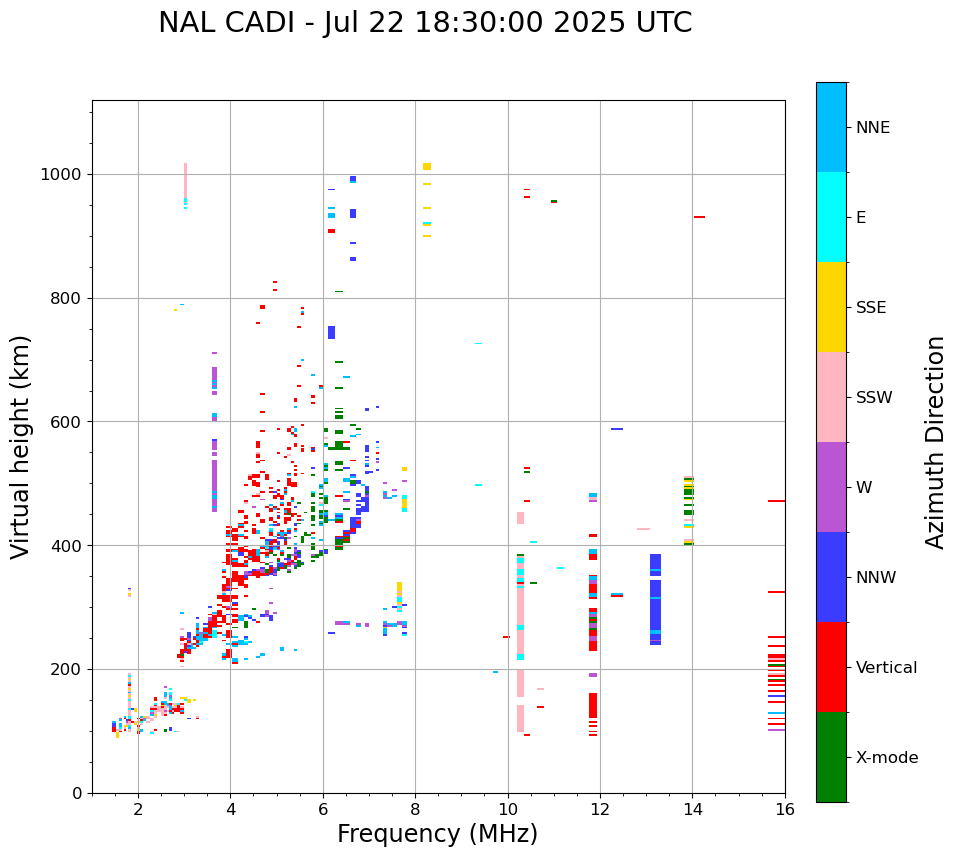 NAL CADI - Jul 22 18:30:00 2025 UTC

Virtual height (km)

1000
800
600
400
200
0

2
4
6
8
10
12
14
16

Frequency (MHz)

NNE
E
SSE
SSW
W
NNW
Vertical
X-mode

Azimuth Direction